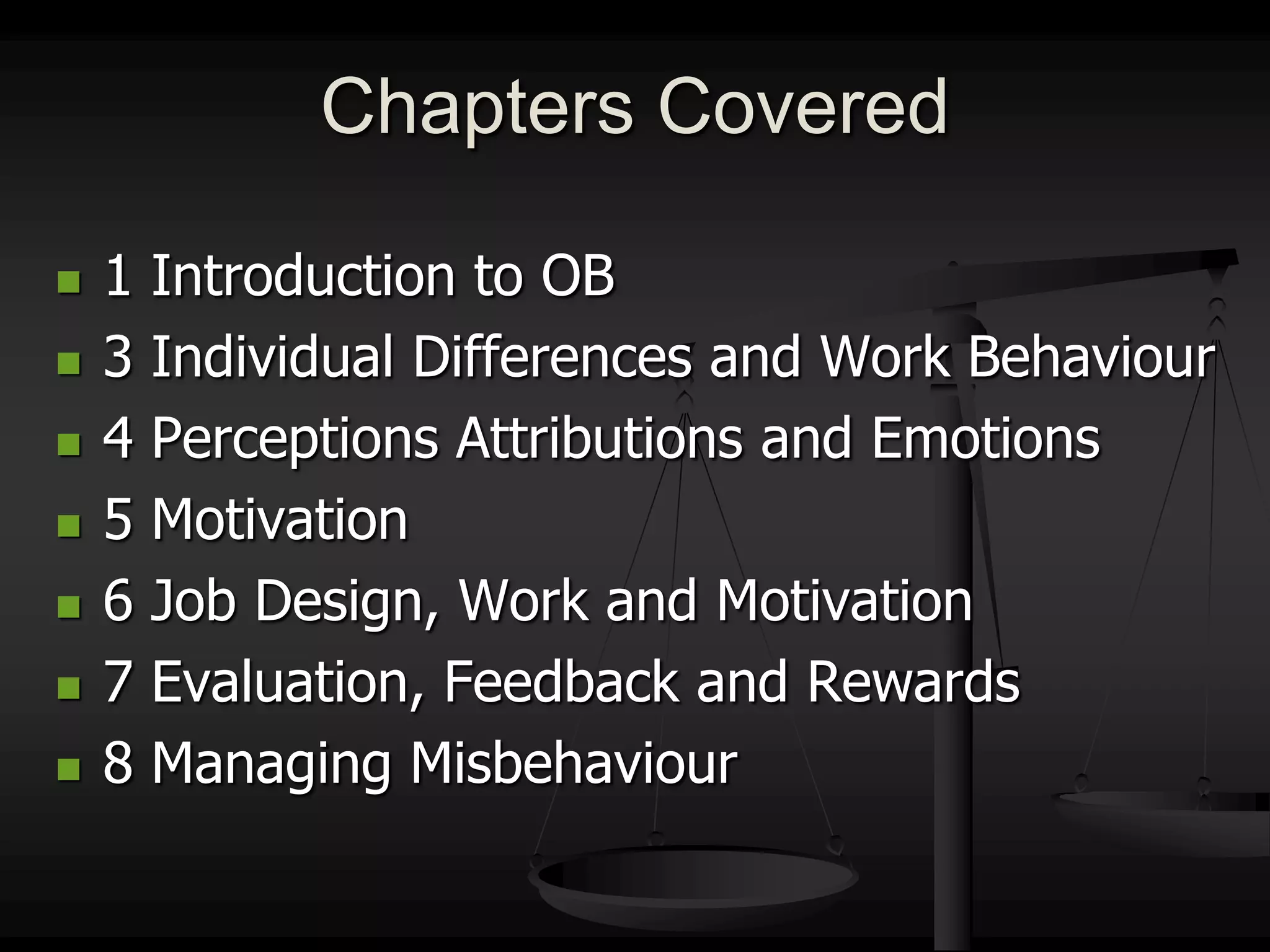 Chapters Covered

- 1 Introduction to OB
- 3 Individual Differences and Work Behaviour
- 4 Perceptions Attributions and Emotions
- 5 Motivation
- 6 Job Design, Work and Motivation
- 7 Evaluation, Feedback and Rewards
- 8 Managing Misbehaviour